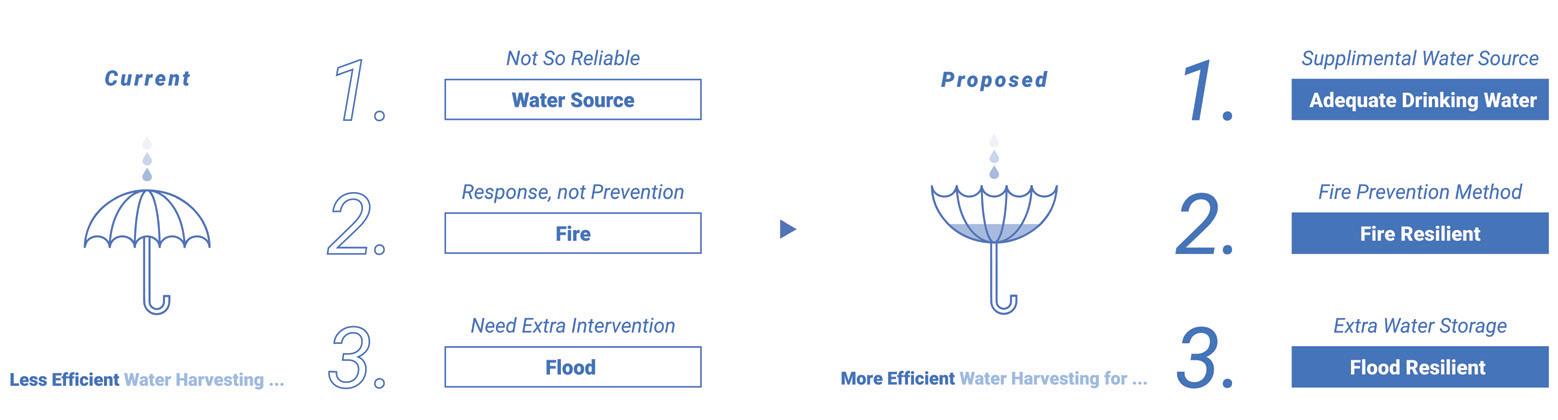 Current

Less Efficient Water Harvesting ...

1. Not So Reliable
Water Source

2. Response, not Prevention
Fire

3. Need Extra Intervention
Flood

Proposed

More Efficient Water Harvesting for ...

1. Supplimental Water Source
Adequate Drinking Water

2. Fire Prevention Method
Fire Resilient

3. Extra Water Storage
Flood Resilient